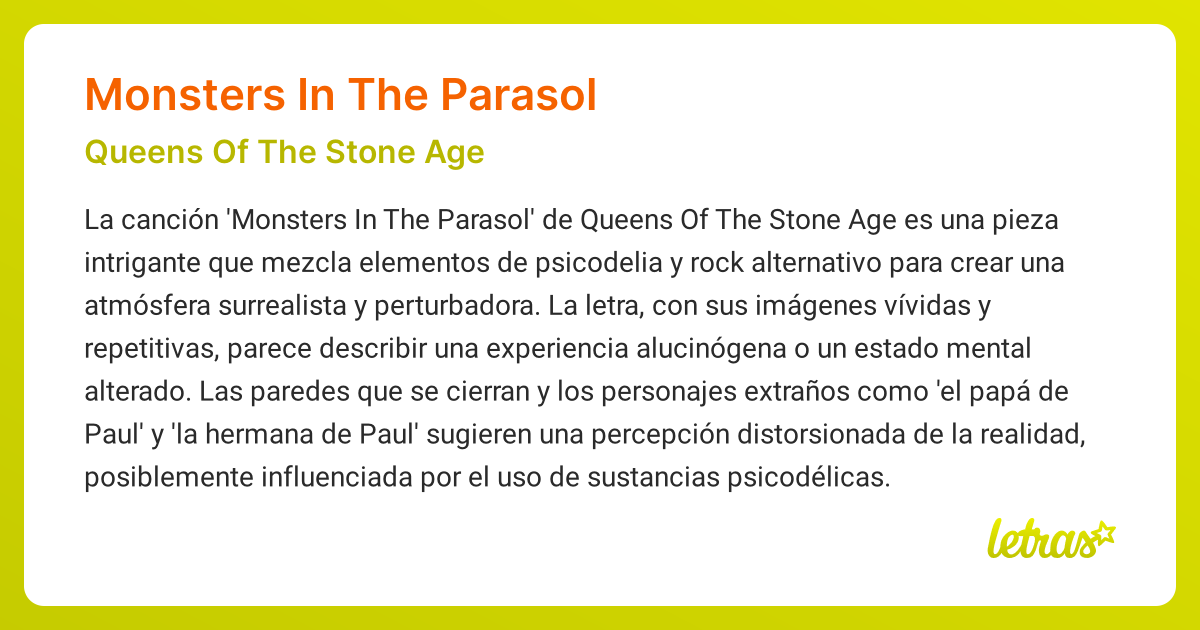 Monsters In The Parasol

Queens Of The Stone Age

La canción 'Monsters In The Parasol' de Queens Of The Stone Age es una pieza intrigante que mezcla elementos de psicodelia y rock alternativo para crear una atmósfera surrealista y perturbadora. La letra, con sus imágenes vívidas y repetitivas, parece describir una experiencia alucinógena o un estado mental alterado. Las paredes que se cierran y los personajes extraños como 'el papá de Paul' y 'la hermana de Paul' sugieren una percepción distorsionada de la realidad, posiblemente influenciada por el uso de sustancias psicodélicas.

letras